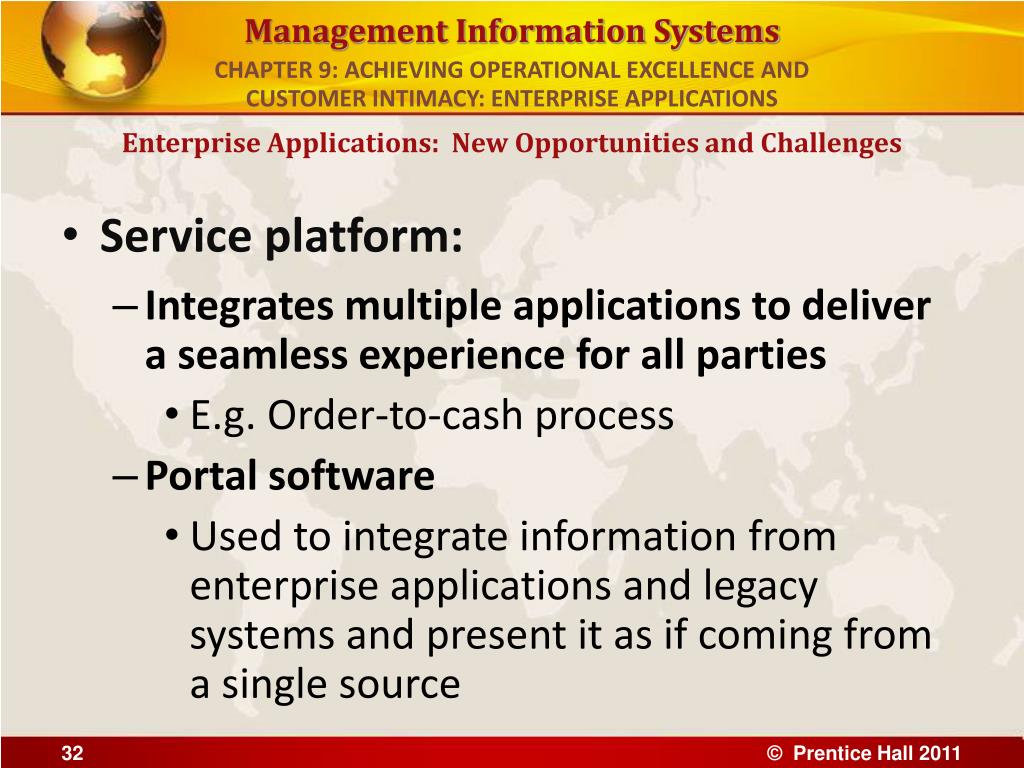 Management Information Systems
CHAPTER 9: ACHIEVING OPERATIONAL EXCELLENCE AND CUSTOMER INTIMACY: ENTERPRISE APPLICATIONS

Enterprise Applications: New Opportunities and Challenges

• Service platform:
– Integrates multiple applications to deliver a seamless experience for all parties
• E.g. Order-to-cash process
– Portal software
• Used to integrate information from enterprise applications and legacy systems and present it as if coming from a single source

32

© Prentice Hall 2011